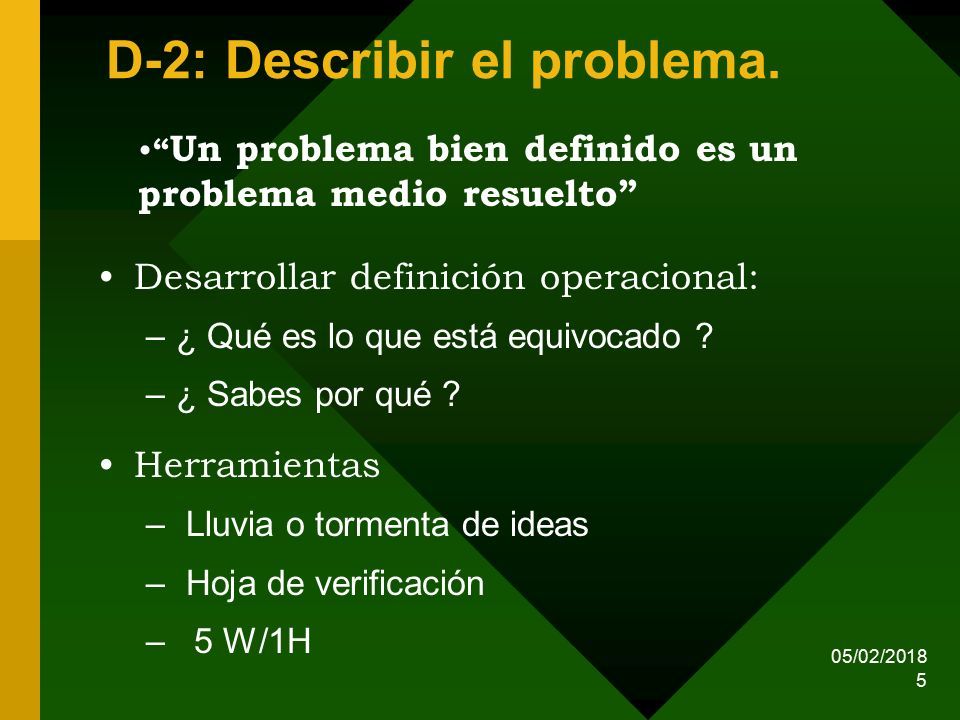 D-2: Describir el problema.

•“Un problema bien definido es un problema medio resuelto”

• Desarrollar definición operacional:
– ¿ Qué es lo que está equivocado ?
– ¿ Sabes por qué ?

• Herramientas
– Lluvia o tormenta de ideas
– Hoja de verificación
– 5 W/1H

05/02/2018
5